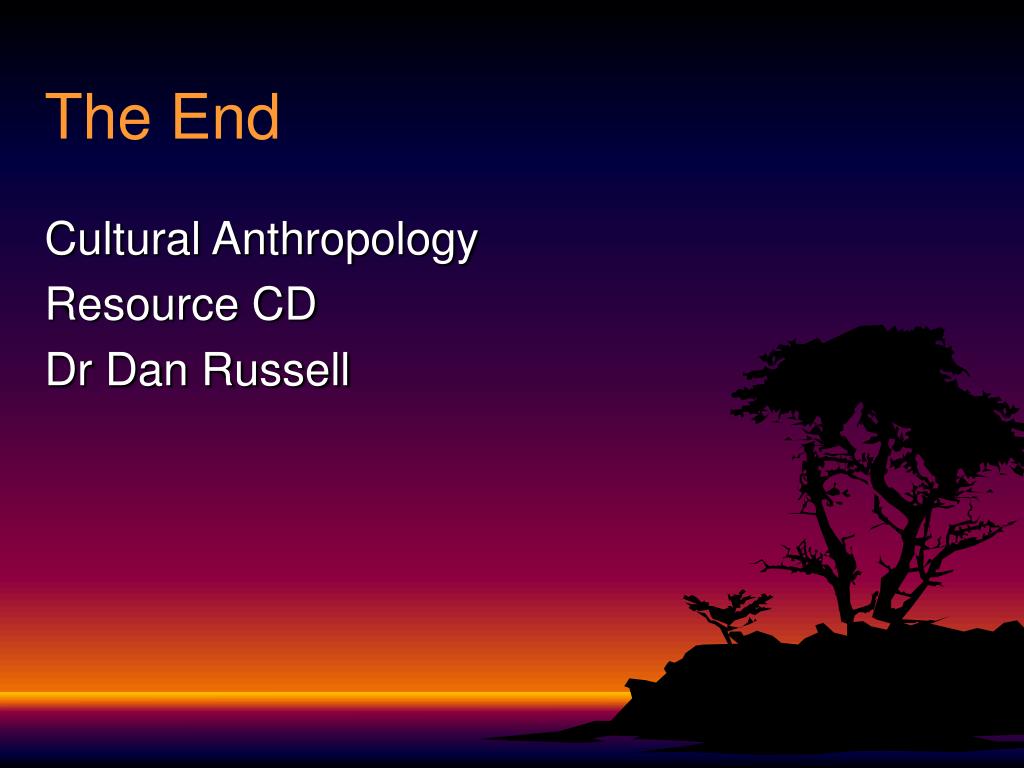 The End

Cultural Anthropology

Resource CD

Dr Dan Russell